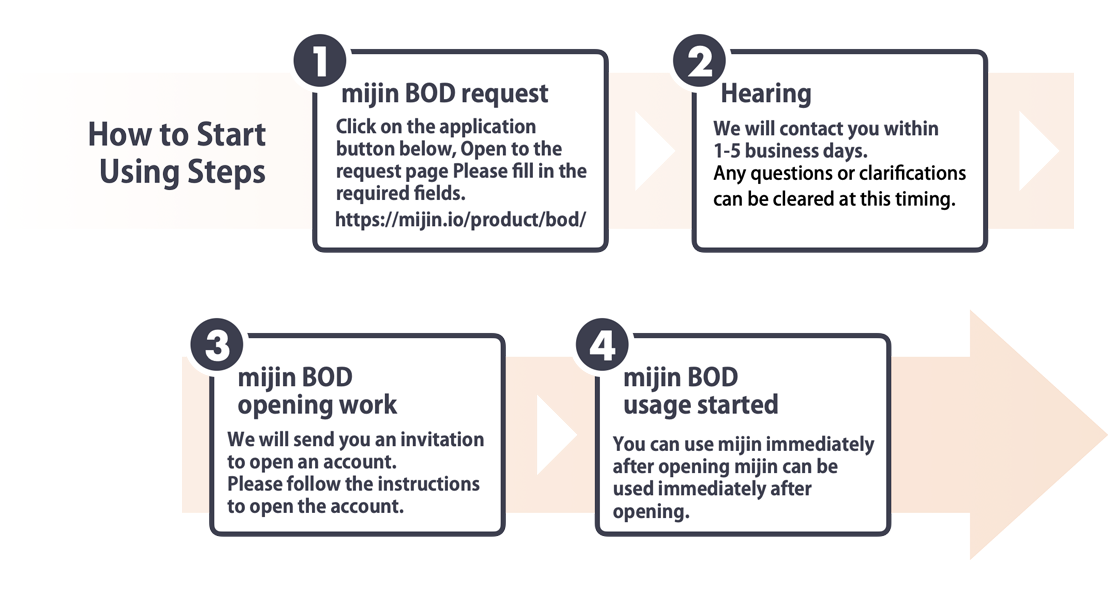 How to Start Using Steps

1
mijin BOD request
Click on the application button below, Open to the request page Please fill in the required fields.
https://mijin.io/product/bod/

2
Hearing
We will contact you within 1-5 business days.
Any questions or clarifications can be cleared at this timing.

3
mijin BOD opening work
We will send you an invitation to open an account.
Please follow the instructions to open the account.

4
mijin BOD usage started
You can use mijin immediately after opening mijin can be used immediately after opening.